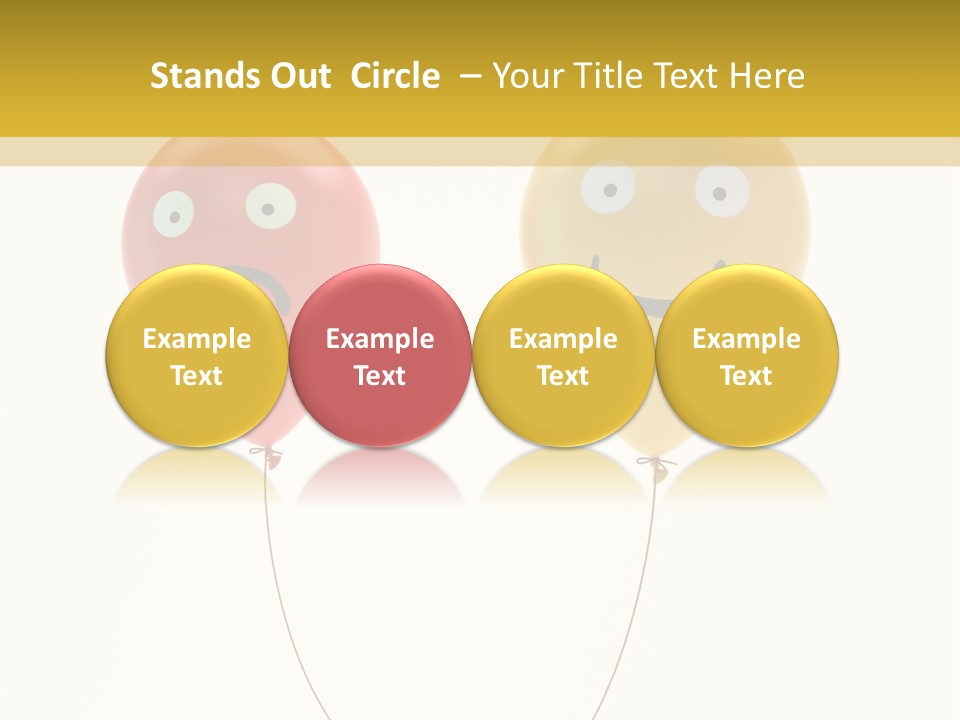 Stands Out Circle – Your Title Text Here

Example Text

Example Text

Example Text

Example Text